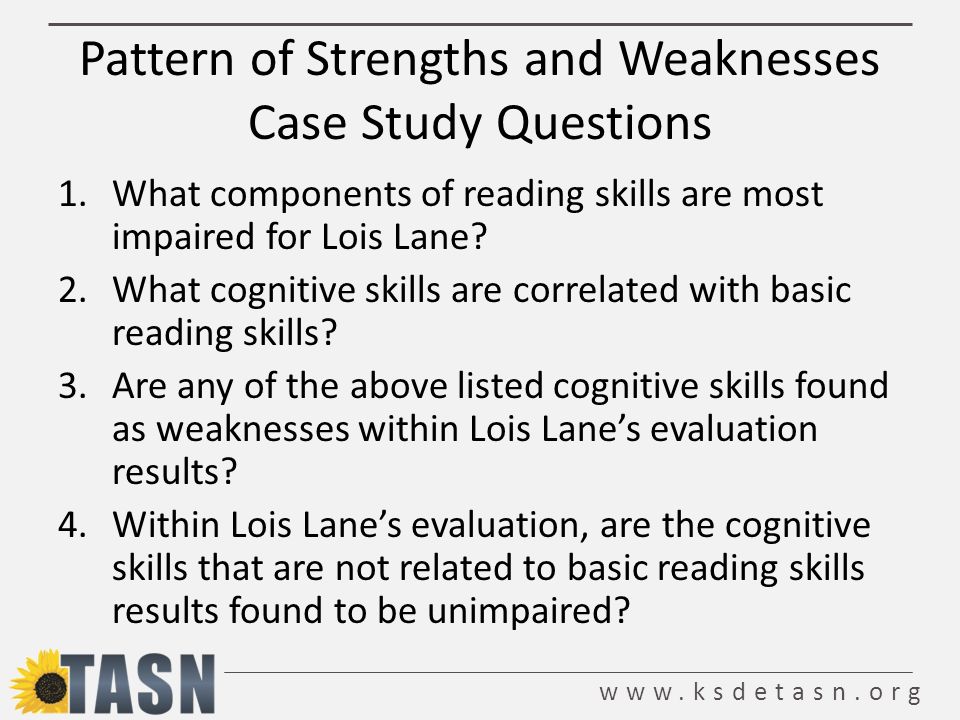 Pattern of Strengths and Weaknesses Case Study Questions

1. What components of reading skills are most impaired for Lois Lane?
2. What cognitive skills are correlated with basic reading skills?
3. Are any of the above listed cognitive skills found as weaknesses within Lois Lane's evaluation results?
4. Within Lois Lane's evaluation, are the cognitive skills that are not related to basic reading skills results found to be unimpaired?

TASN

www.ksdetasn.org